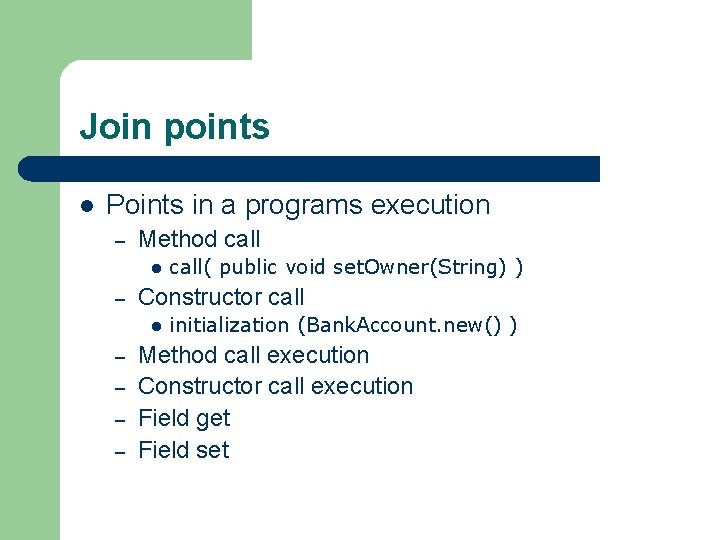 Join points

- Points in a programs execution
  - Method call
    - call( public void setOwner(String) )
  - Constructor call
    - initialization (BankAccount.new() )
  - Method call execution
  - Constructor call execution
  - Field get
  - Field set